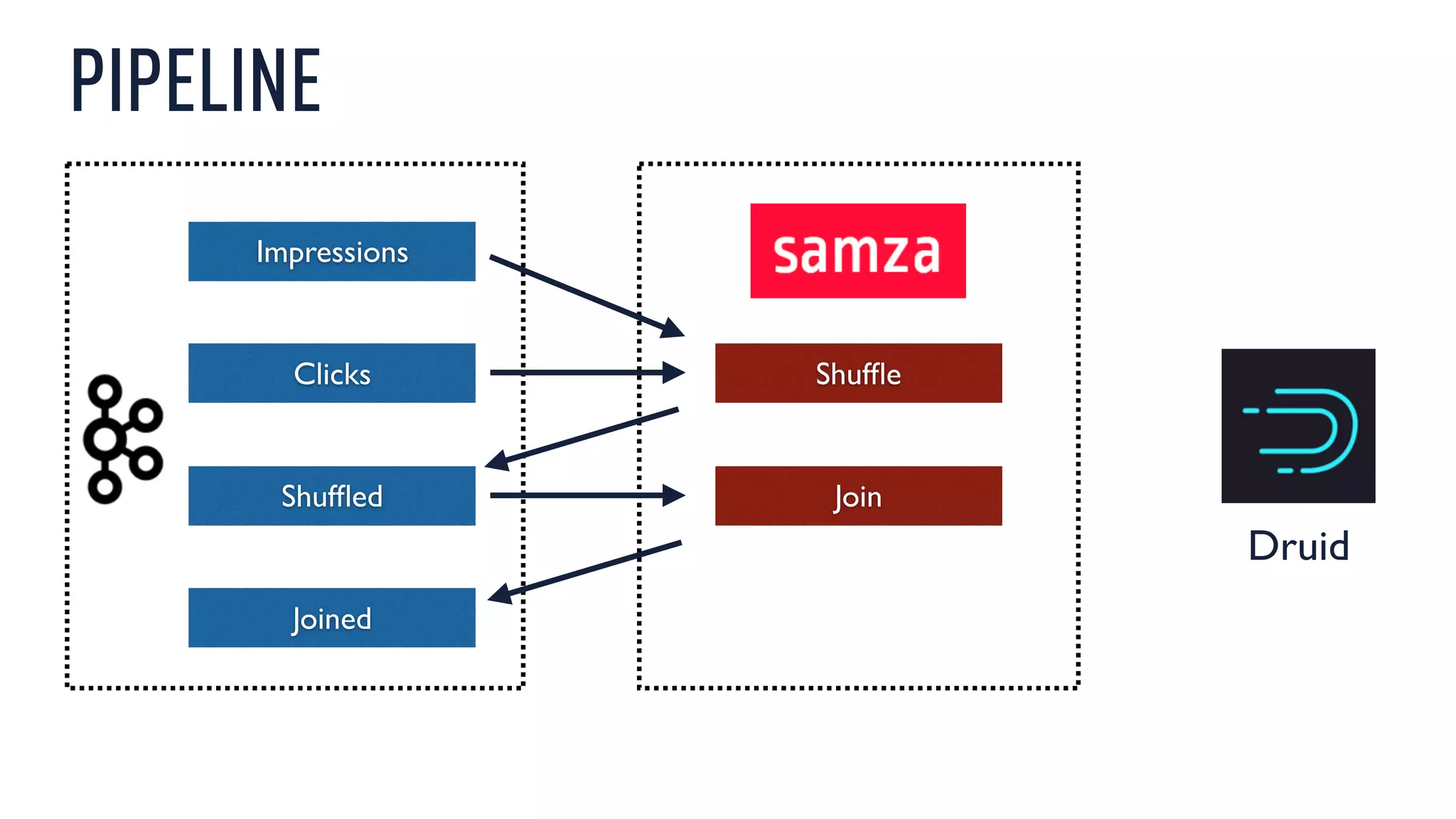 PIPELINE

Impressions

Clicks

Shuffled

Joined

samza

Shuffle

Join

Druid